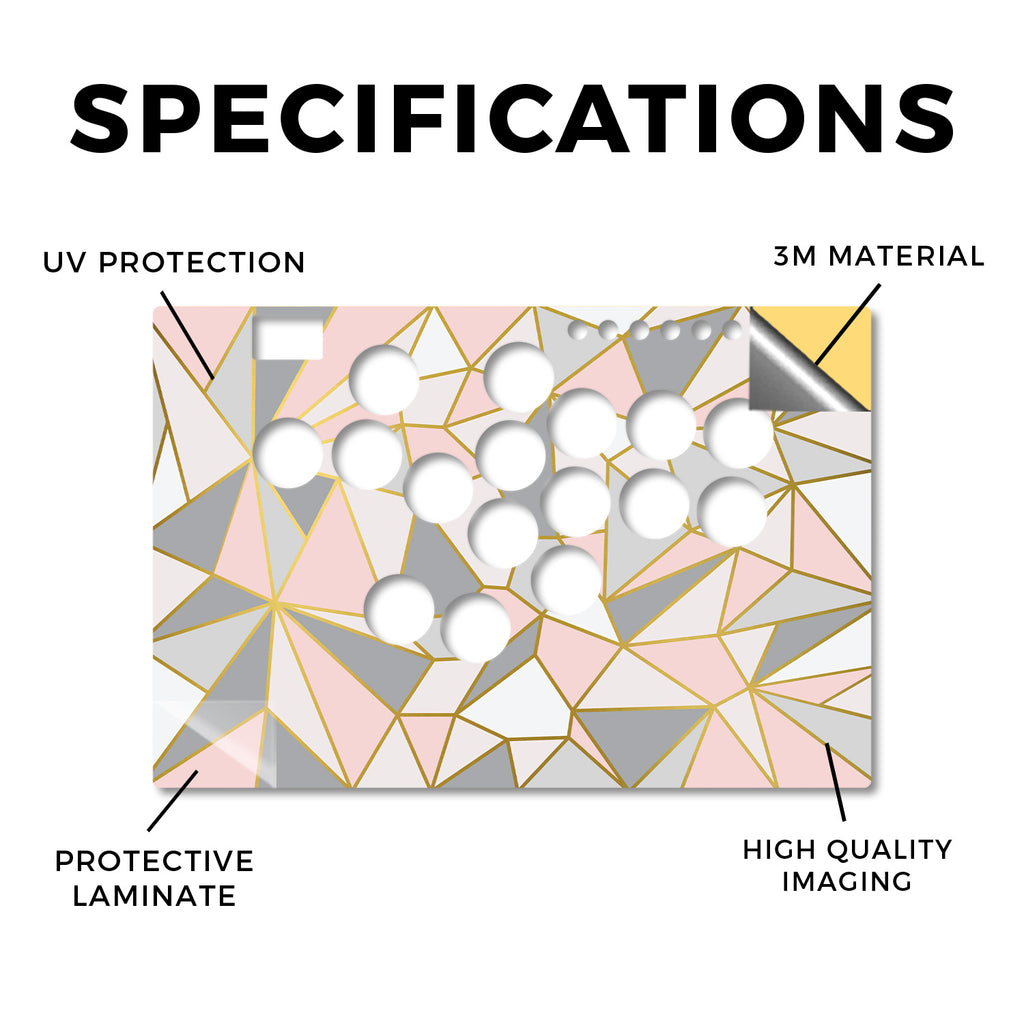 SPECIFICATIONS

UV PROTECTION

3M MATERIAL

PROTECTIVE LAMINATE

HIGH QUALITY IMAGING